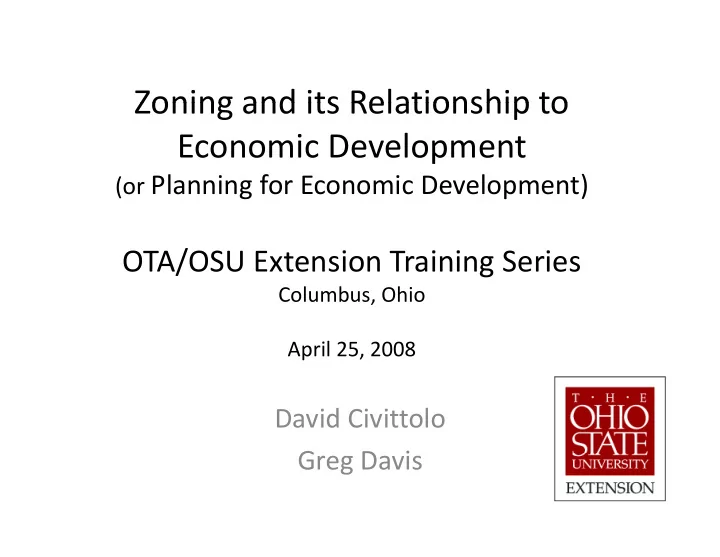 Zoning and its Relationship to Economic Development
(or Planning for Economic Development)

OTA/OSU Extension Training Series
Columbus, Ohio

April 25, 2008

David Civittolo
Greg Davis

T · H · E
OHIO
STATE
UNIVERSITY
EXTENSION